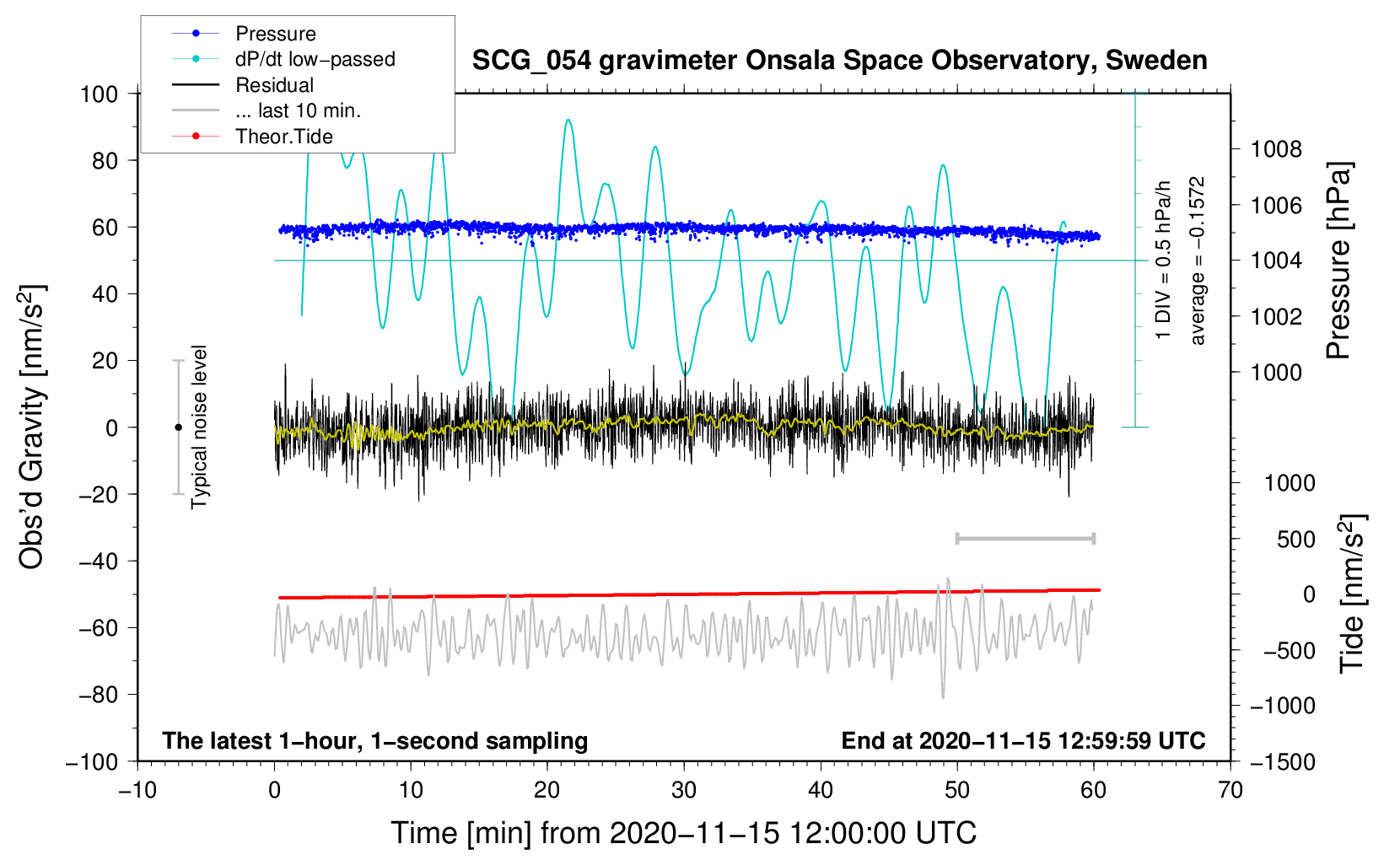 Pressure
dP/dt low−passed
Residual
... last 10 min.
Theor.Tide

SCG_054 gravimeter Onsala Space Observatory, Sweden

100
80
60
40
20
0
−20
−40
−60
−80
−100

Obs'd Gravity [nm/s$^2$]

Typical noise level

1 DIV = 0.5 hPa/h
average = −0.1572

1008
1006
1004
1002
1000

Pressure [hPa]

1000
500
0
−500
−1000
−1500

Tide [nm/s$^2$]

The latest 1−hour, 1−second sampling

End at 2020−11−15 12:59:59 UTC

−10
0
10
20
30
40
50
60
70

Time [min] from 2020−11−15 12:00:00 UTC